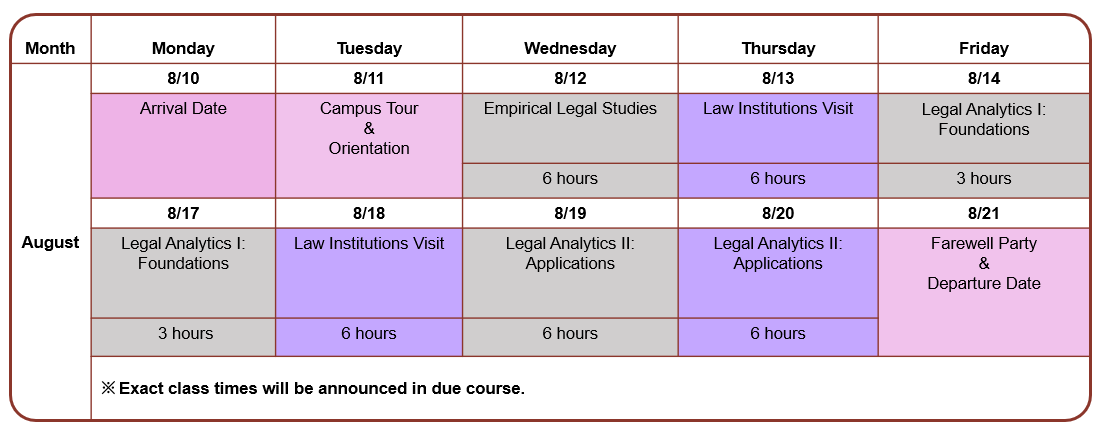 | Month | Monday | Tuesday | Wednesday | Thursday | Friday |
|---|---|---|---|---|---|
| August | 8/10 | 8/11 | 8/12 | 8/13 | 8/14 |
| | Arrival Date | Campus Tour & Orientation | Empirical Legal Studies | Law Institutions Visit | Legal Analytics I: Foundations |
| | | | 6 hours | 6 hours | 3 hours |
| | 8/17 | 8/18 | 8/19 | 8/20 | 8/21 |
| | Legal Analytics I: Foundations | Law Institutions Visit | Legal Analytics II: Applications | Legal Analytics II: Applications | Farewell Party & Departure Date |
| | 3 hours | 6 hours | 6 hours | 6 hours | |
| | ※ Exact class times will be announced in due course. | | | | |